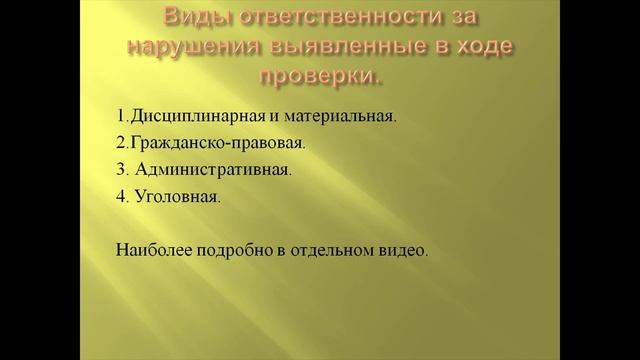 Виды ответственности за нарушения выявленные в ходе проверки.

1.Дисциплинарная и материальная.
2.Гражданско-правовая.
3. Административная.
4. Уголовная.

Наиболее подробно в отдельном видео.